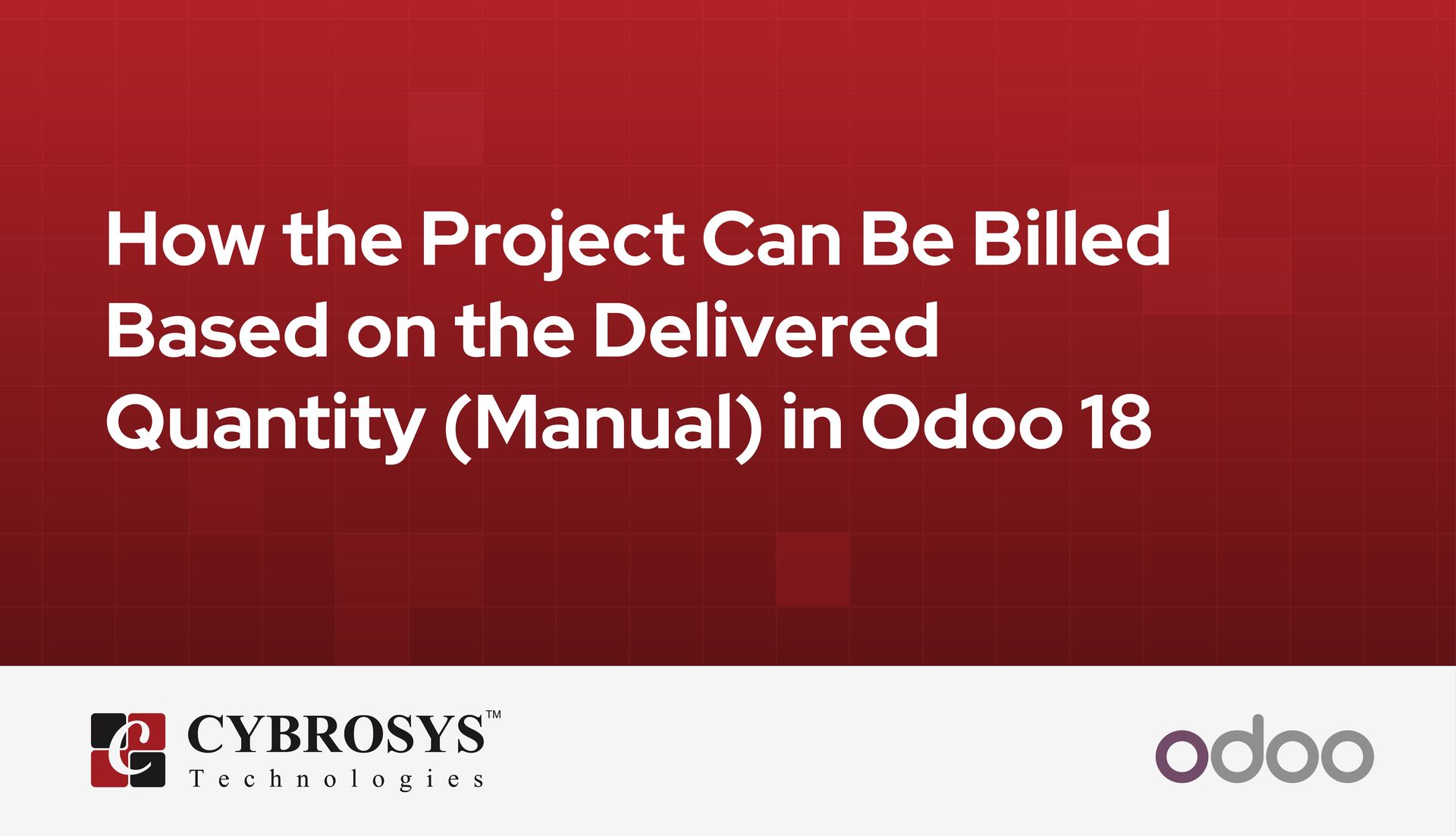 How the Project Can Be Billed Based on the Delivered Quantity (Manual) in Odoo 18

CYBROSYS™
Technologies

odoo